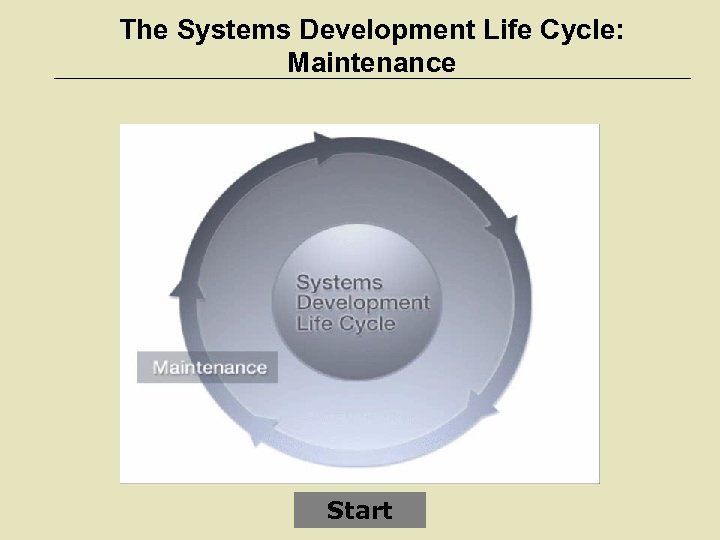 The Systems Development Life Cycle: Maintenance

Systems Development Life Cycle

Maintenance

Start